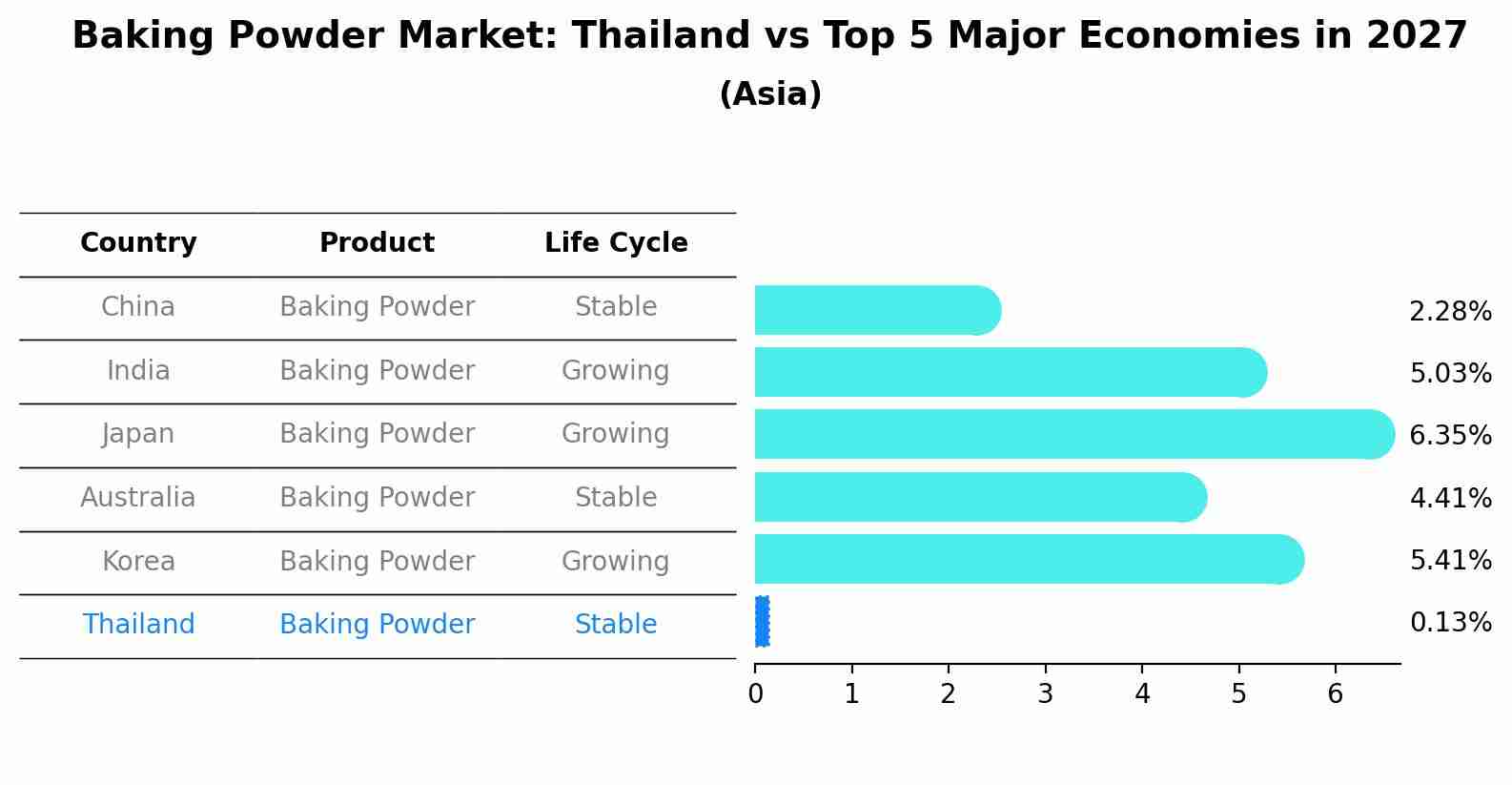 Baking Powder Market: Thailand vs Top 5 Major Economies in 2027

(Asia)

| Country | Product | Life Cycle |
|---|---|---|
| China | Baking Powder | Stable |
| India | Baking Powder | Growing |
| Japan | Baking Powder | Growing |
| Australia | Baking Powder | Stable |
| Korea | Baking Powder | Growing |
| Thailand | Baking Powder | Stable |

2.28%
5.03%
6.35%
4.41%
5.41%
0.13%

0 1 2 3 4 5 6